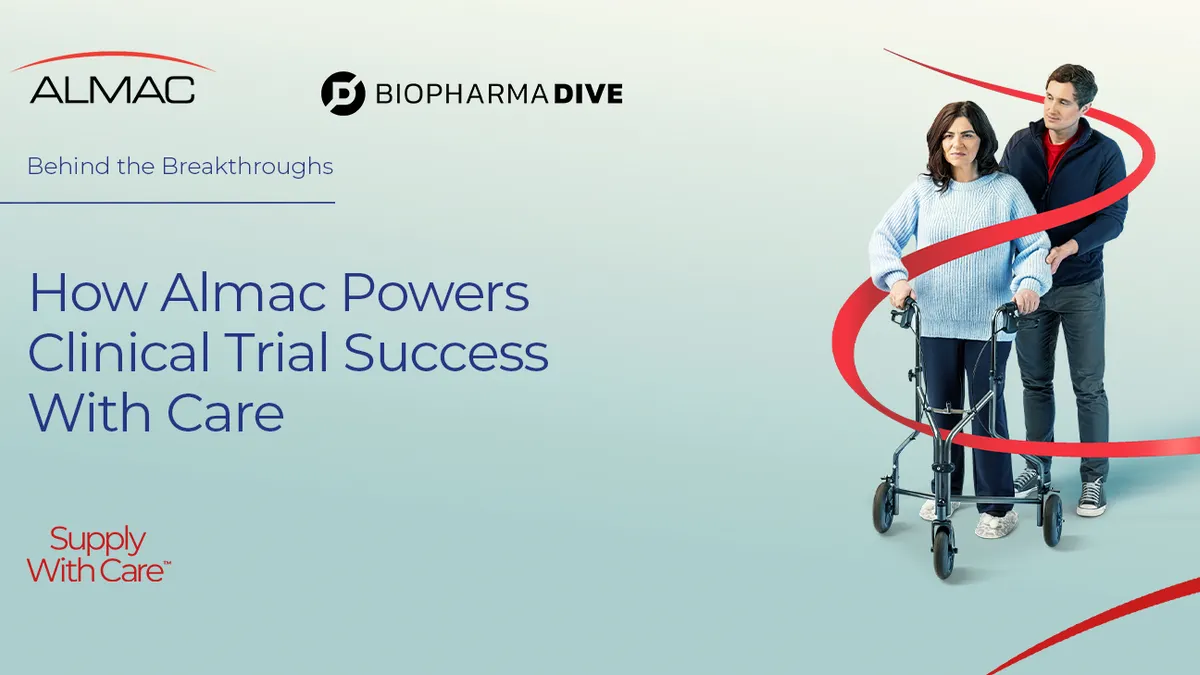 ALMAC

BIOPHARMA DIVE

Behind the Breakthroughs

How Almac Powers Clinical Trial Success With Care

Supply With Care™